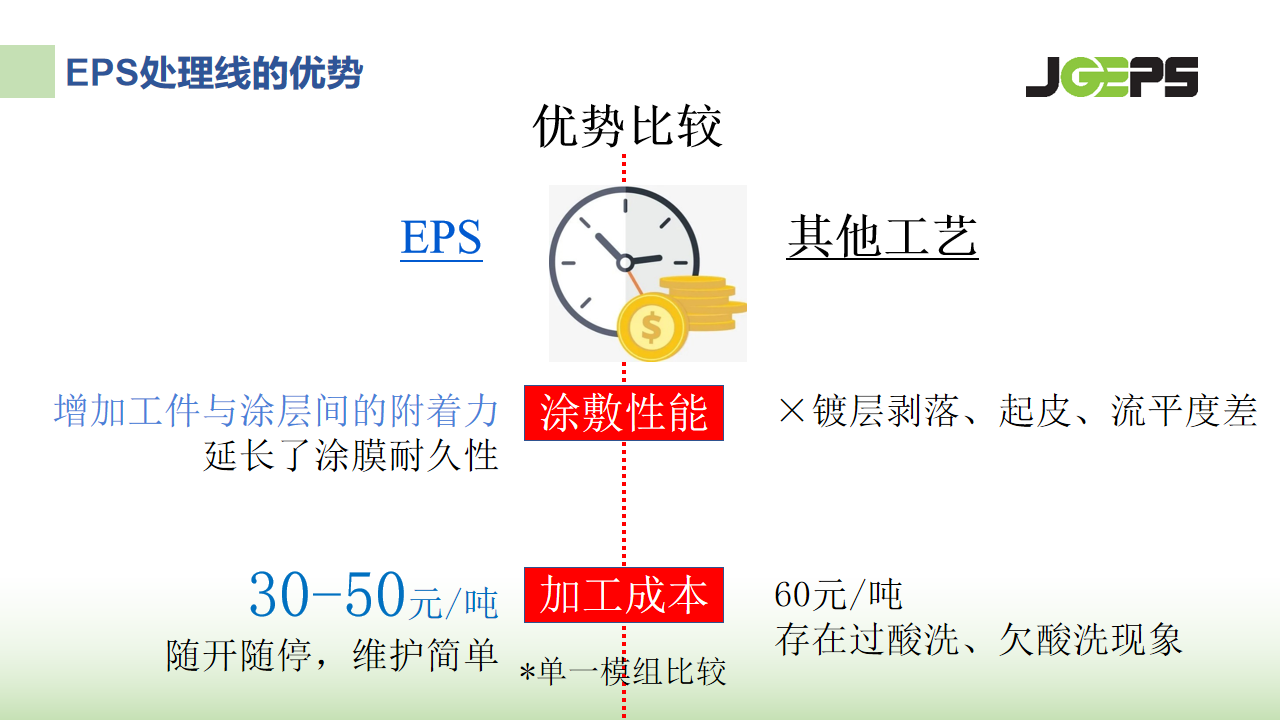 EPS处理线的优势

JGEPS

优势比较

EPS

其他工艺

增加工件与涂层间的附着力
延长了涂膜耐久性

涂敷性能

×镀层剥落、起皮、流平度差

30-50元/吨
随开随停，维护简单

加工成本

*单一模组比较

60元/吨
存在过酸洗、欠酸洗现象